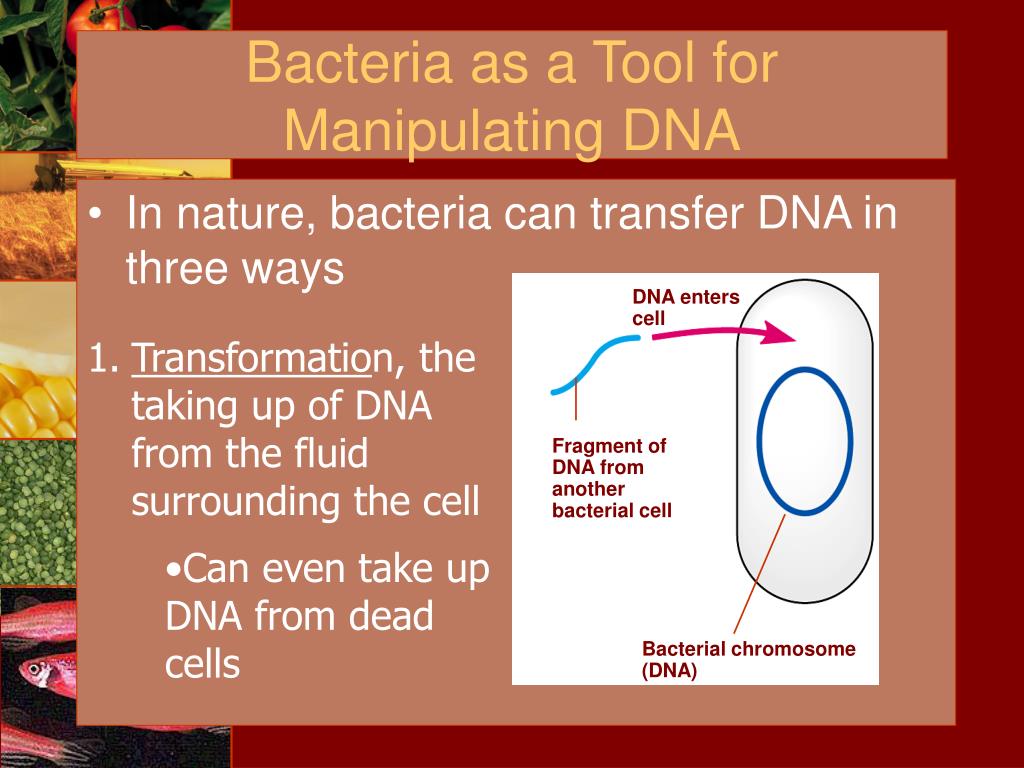 Bacteria as a Tool for Manipulating DNA

• In nature, bacteria can transfer DNA in three ways

1. Transformation, the taking up of DNA from the fluid surrounding the cell

•Can even take up DNA from dead cells

DNA enters cell

Fragment of DNA from another bacterial cell

Bacterial chromosome (DNA)